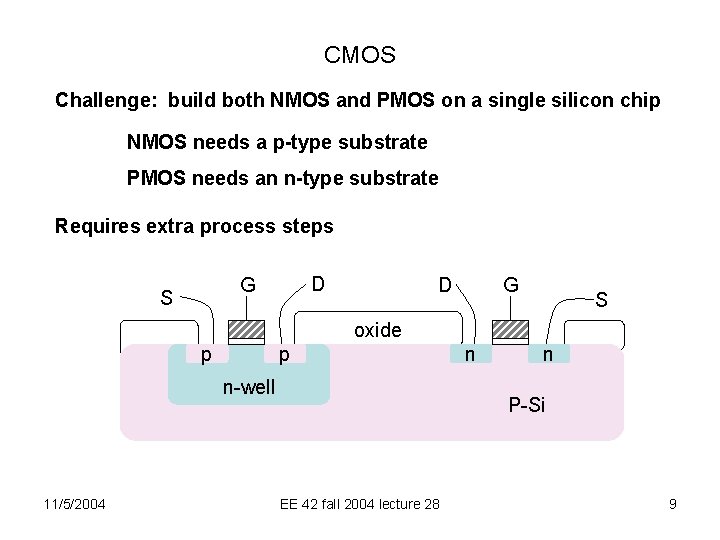 CMOS

Challenge: build both NMOS and PMOS on a single silicon chip

NMOS needs a p-type substrate

PMOS needs an n-type substrate

Requires extra process steps

S G D D G S

oxide

p p n n

n-well

P-Si

11/5/2004 EE 42 fall 2004 lecture 28 9